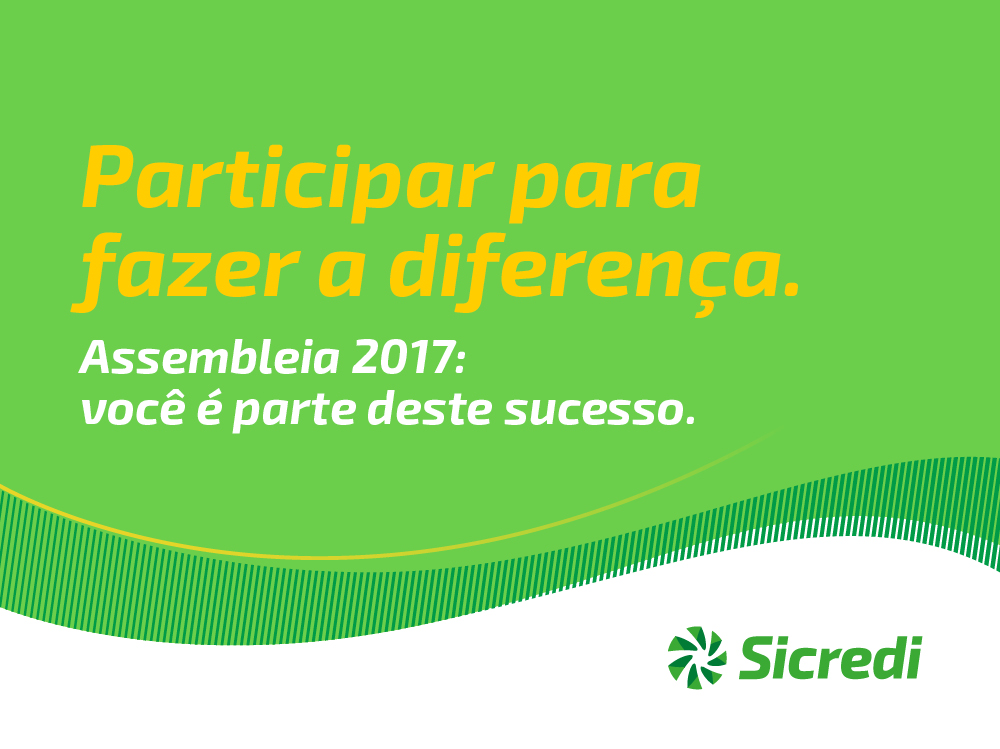 Participar para fazer a diferença.

Assembleia 2017:
você é parte deste sucesso.

Sicredi